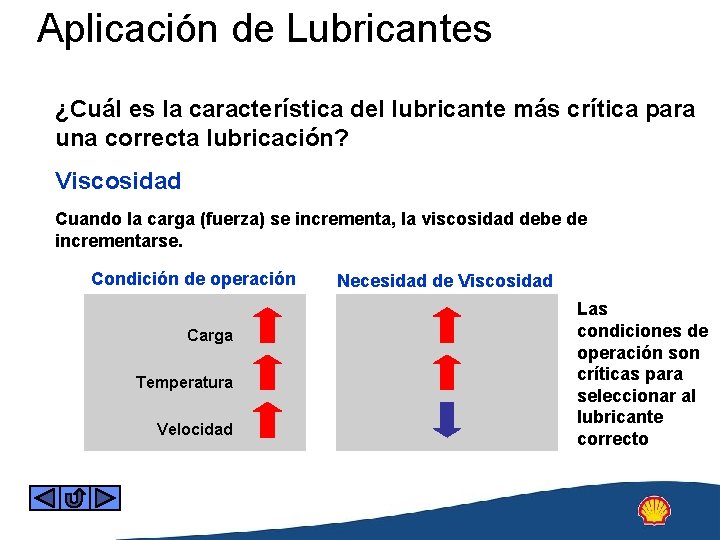 Aplicación de Lubricantes

¿Cuál es la característica del lubricante más crítica para una correcta lubricación?

Viscosidad

Cuando la carga (fuerza) se incrementa, la viscosidad debe de incrementarse.

Condición de operación

Carga

Temperatura

Velocidad

Necesidad de Viscosidad

Las condiciones de operación son críticas para seleccionar al lubricante correcto